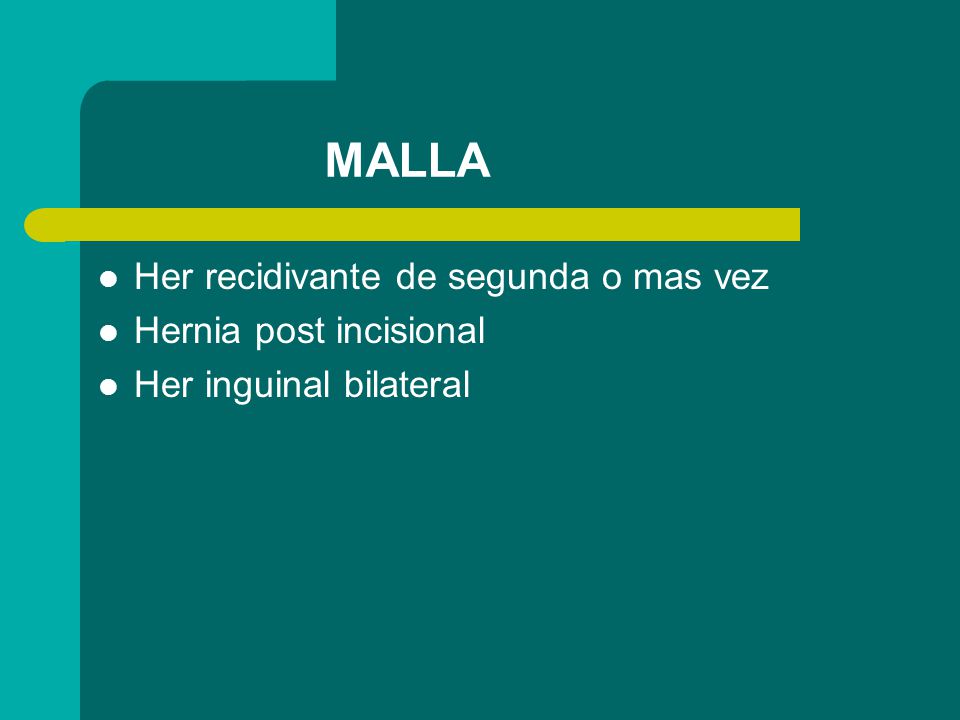 MALLA

- Her recidivante de segunda o mas vez
- Hernia post incisional
- Her inguinal bilateral